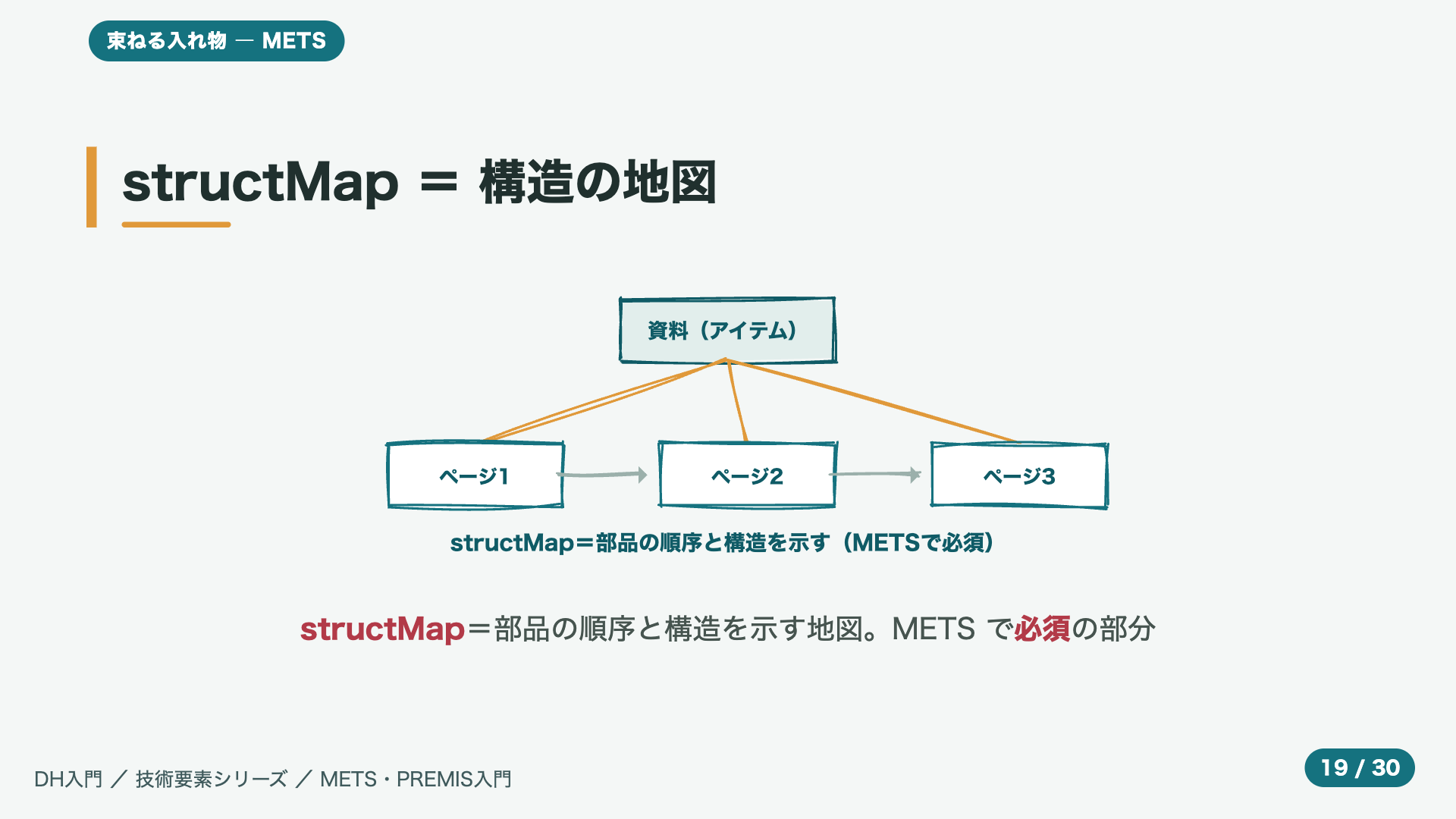 束ねる入れ物 — METS

structMap = 構造の地図

資料（アイテム）

ページ1

ページ2

ページ3

structMap＝部品の順序と構造を示す（METSで必須）

structMap＝部品の順序と構造を示す地図。METS で必須の部分

DH入門 ／ 技術要素シリーズ ／ METS・PREMIS入門

19 / 30